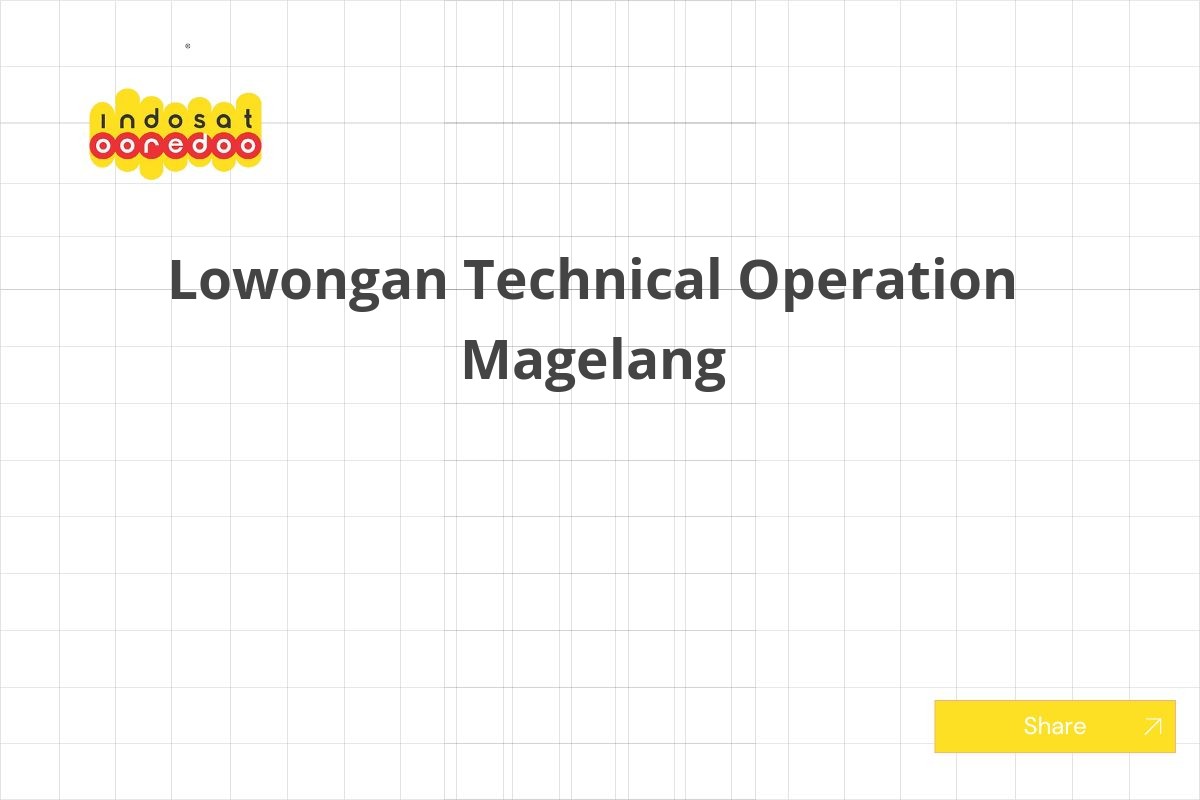 indosat ooredoo

Lowongan Technical Operation Magelang

Share